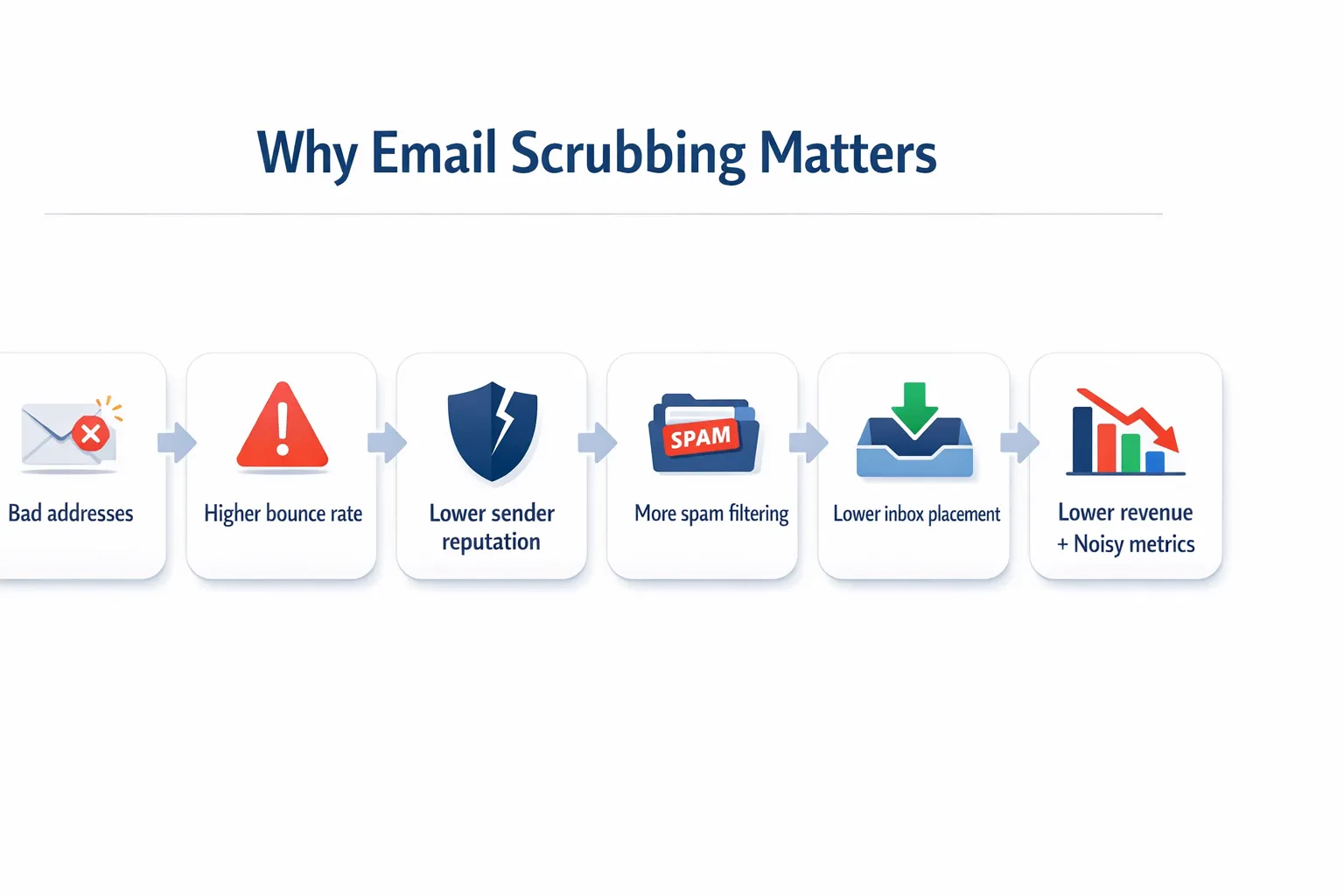 Why Email Scrubbing Matters

Bad addresses

Higher bounce rate

Lower sender reputation

SPAM

More spam filtering

Lower inbox placement

Lower revenue + Noisy metrics